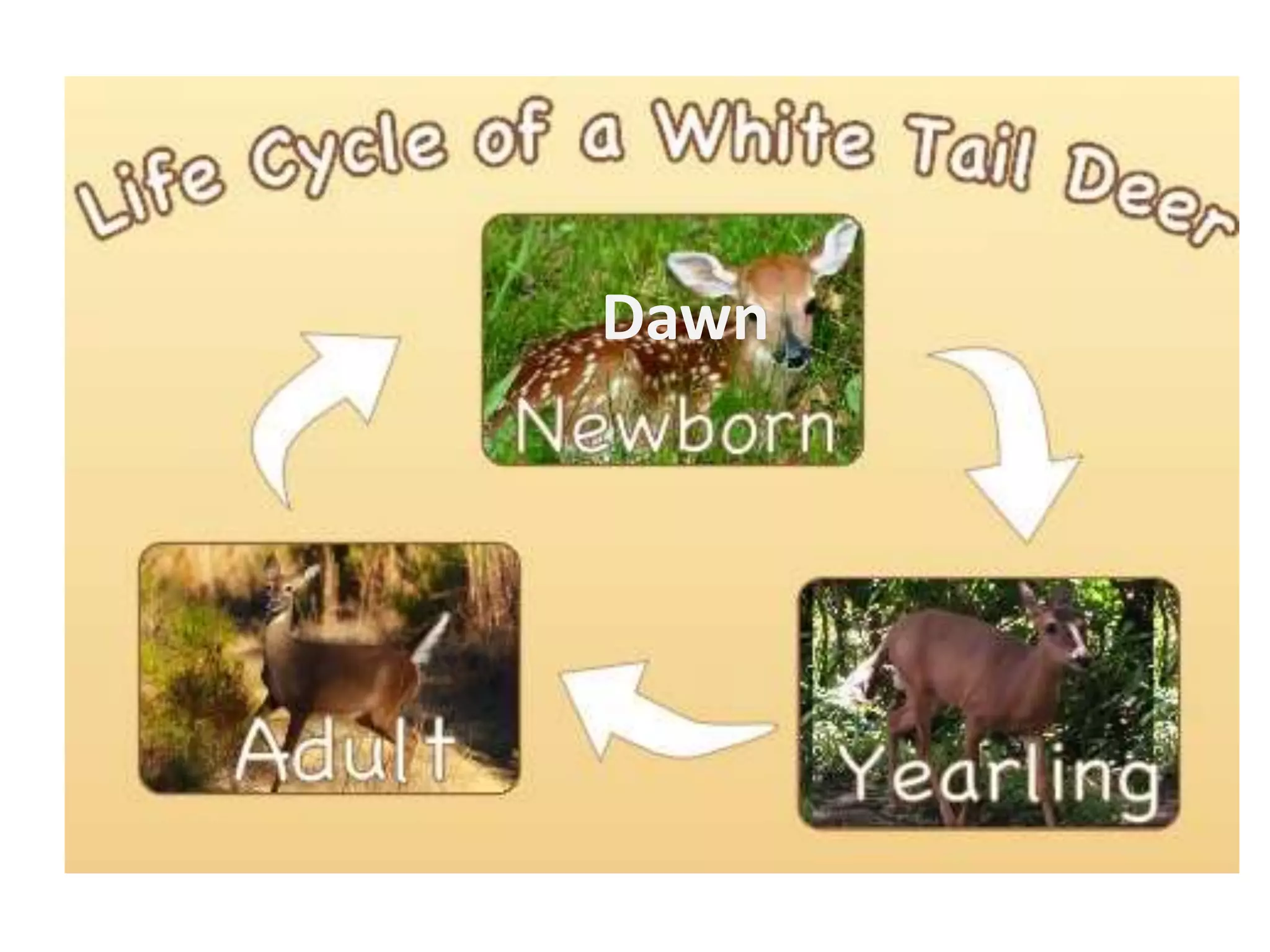 Life Cycle of a White Tail Deer

Dawn

Newborn

Yearling

Adult